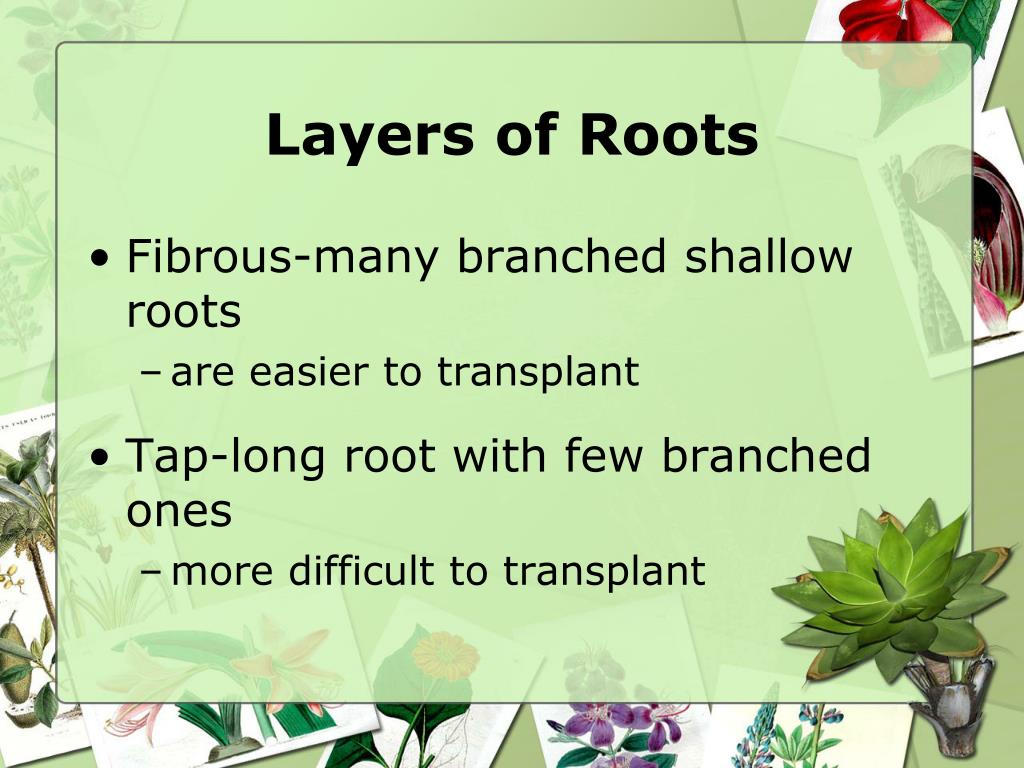 Layers of Roots

• Fibrous-many branched shallow roots
– are easier to transplant

• Tap-long root with few branched ones
– more difficult to transplant